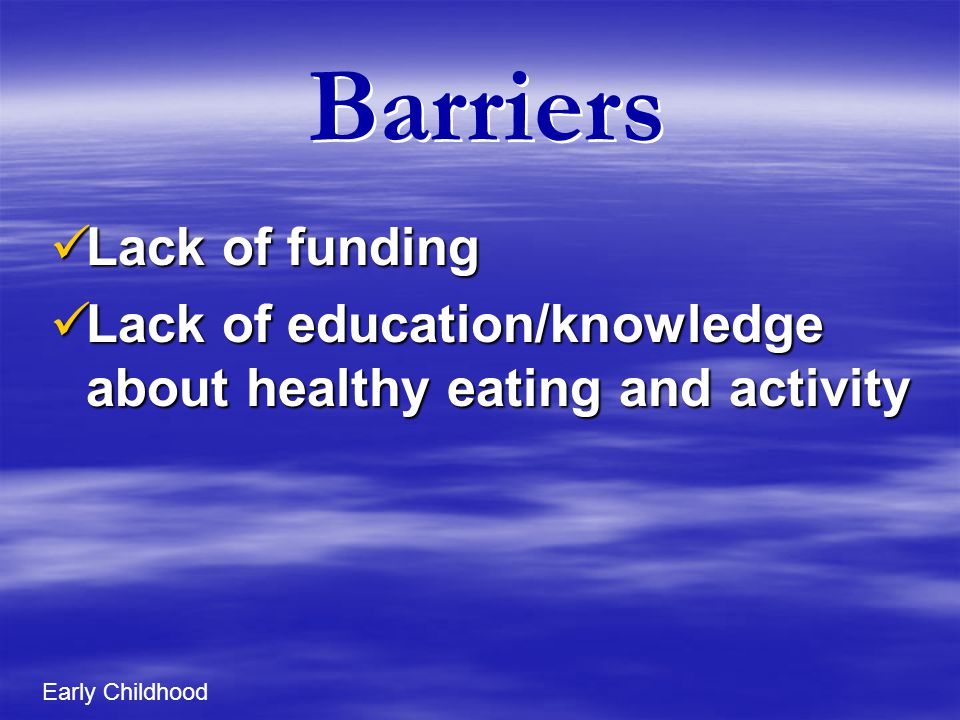 Barriers

✓Lack of funding

✓Lack of education/knowledge about healthy eating and activity

Early Childhood